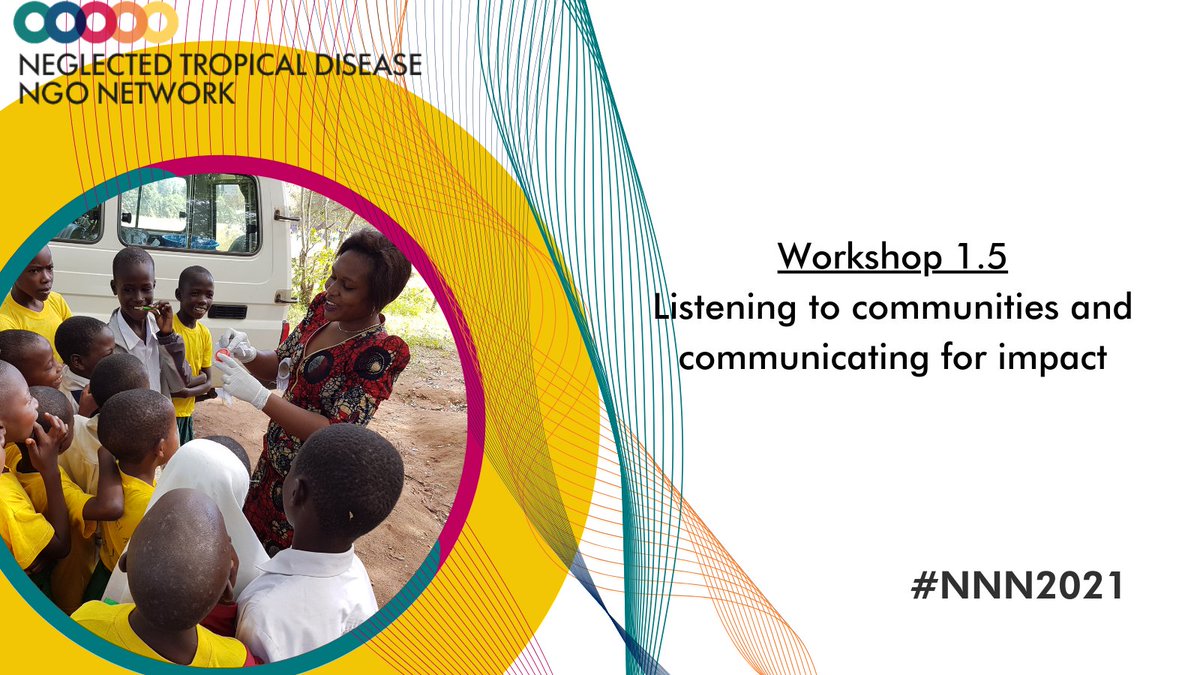 NEGLECTED TROPICAL DISEASE
NGO NETWORK

Workshop 1.5
Listening to communities and communicating for impact

#NNN2021